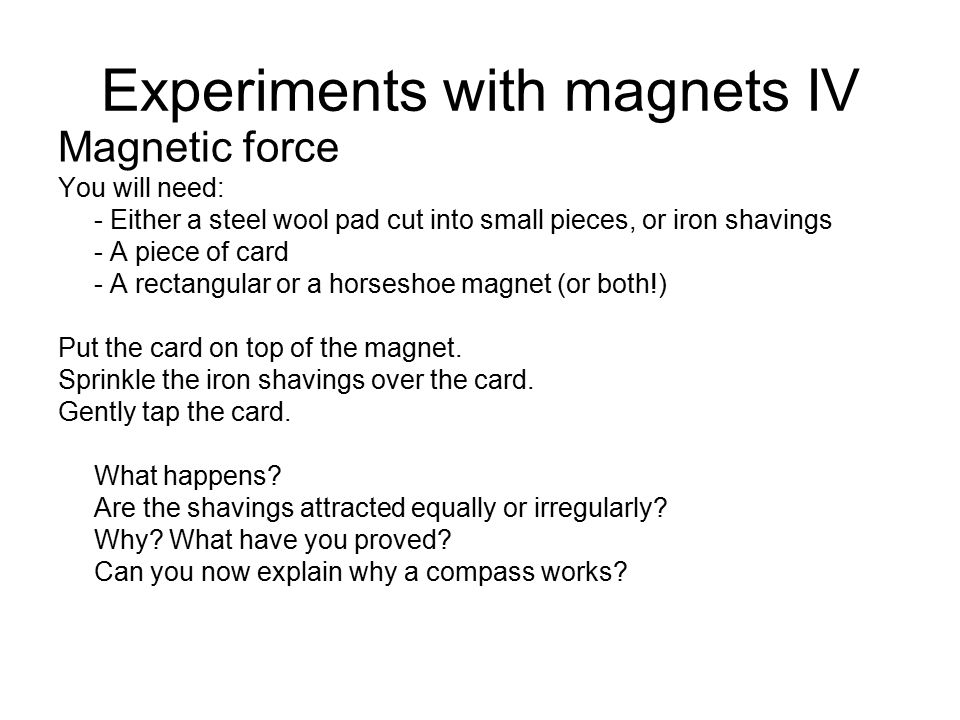 Experiments with magnets IV

Magnetic force

You will need:
- Either a steel wool pad cut into small pieces, or iron shavings
- A piece of card
- A rectangular or a horseshoe magnet (or both!)

Put the card on top of the magnet.
Sprinkle the iron shavings over the card.
Gently tap the card.

What happens?
Are the shavings attracted equally or irregularly?
Why? What have you proved?
Can you now explain why a compass works?